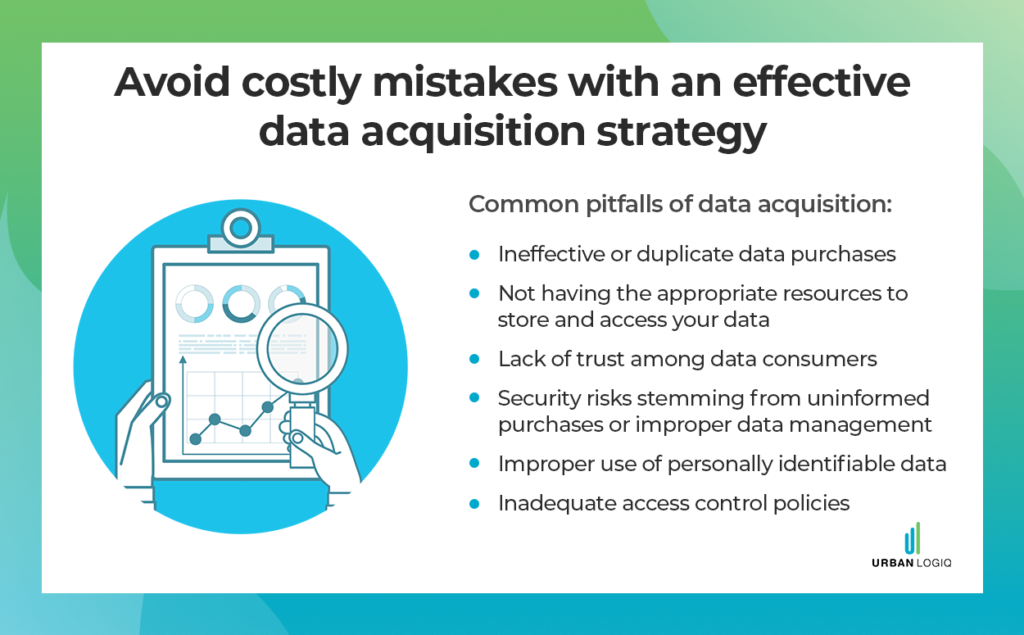 Avoid costly mistakes with an effective data acquisition strategy

Common pitfalls of data acquisition:

- Ineffective or duplicate data purchases
- Not having the appropriate resources to store and access your data
- Lack of trust among data consumers
- Security risks stemming from uninformed purchases or improper data management
- Improper use of personally identifiable data
- Inadequate access control policies

URBAN LOGIQ